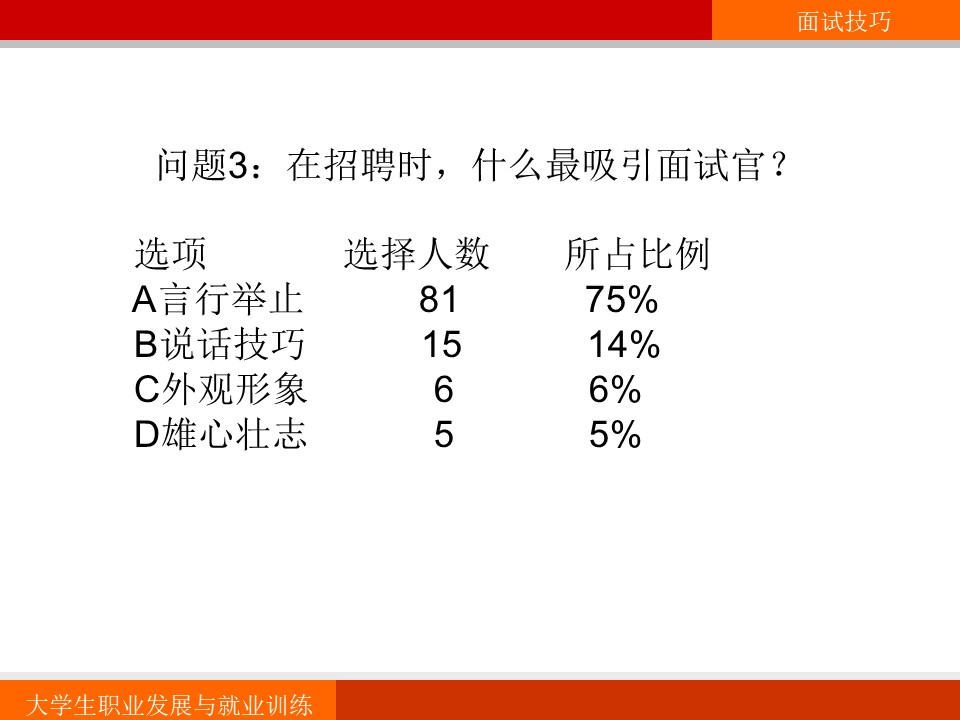 面试技巧

问题3：在招聘时，什么最吸引面试官？

| 选项 | 选择人数 | 所占比例 |
|---|---|---|
| A言行举止 | 81 | 75% |
| B说话技巧 | 15 | 14% |
| C外观形象 | 6 | 6% |
| D雄心壮志 | 5 | 5% |

大学生职业发展与就业训练